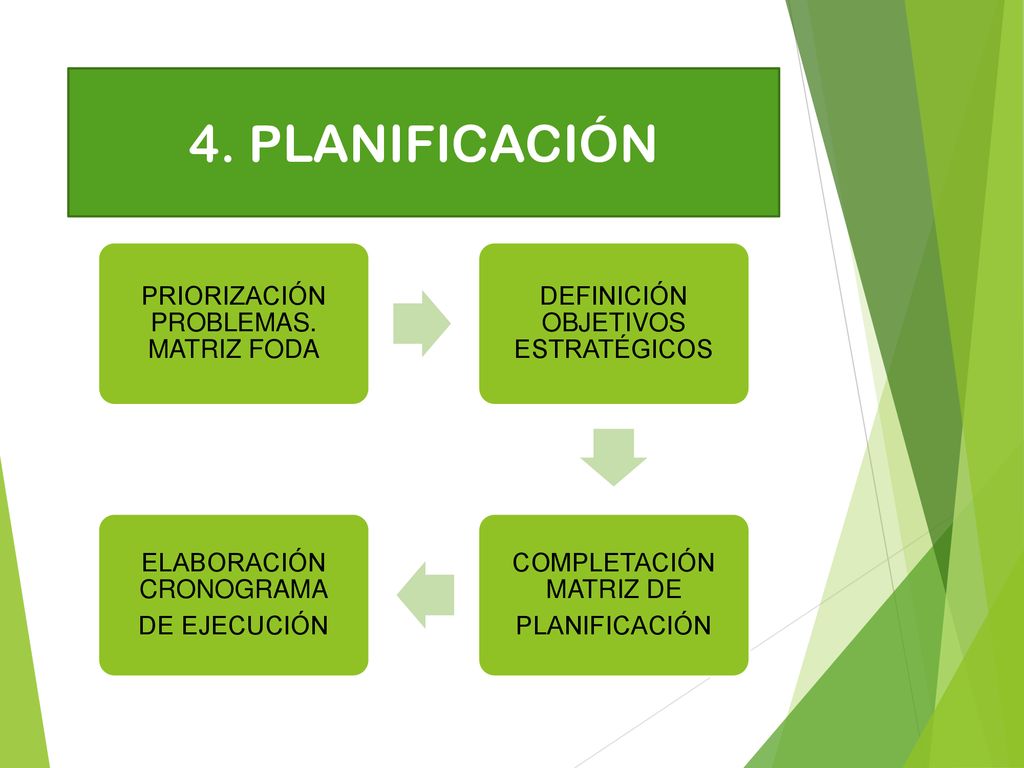 4. PLANIFICACIÓN

PRIORIZACIÓN PROBLEMAS. MATRIZ FODA

DEFINICIÓN OBJETIVOS ESTRATÉGICOS

COMPLETACIÓN MATRIZ DE PLANIFICACIÓN

ELABORACIÓN CRONOGRAMA DE EJECUCIÓN